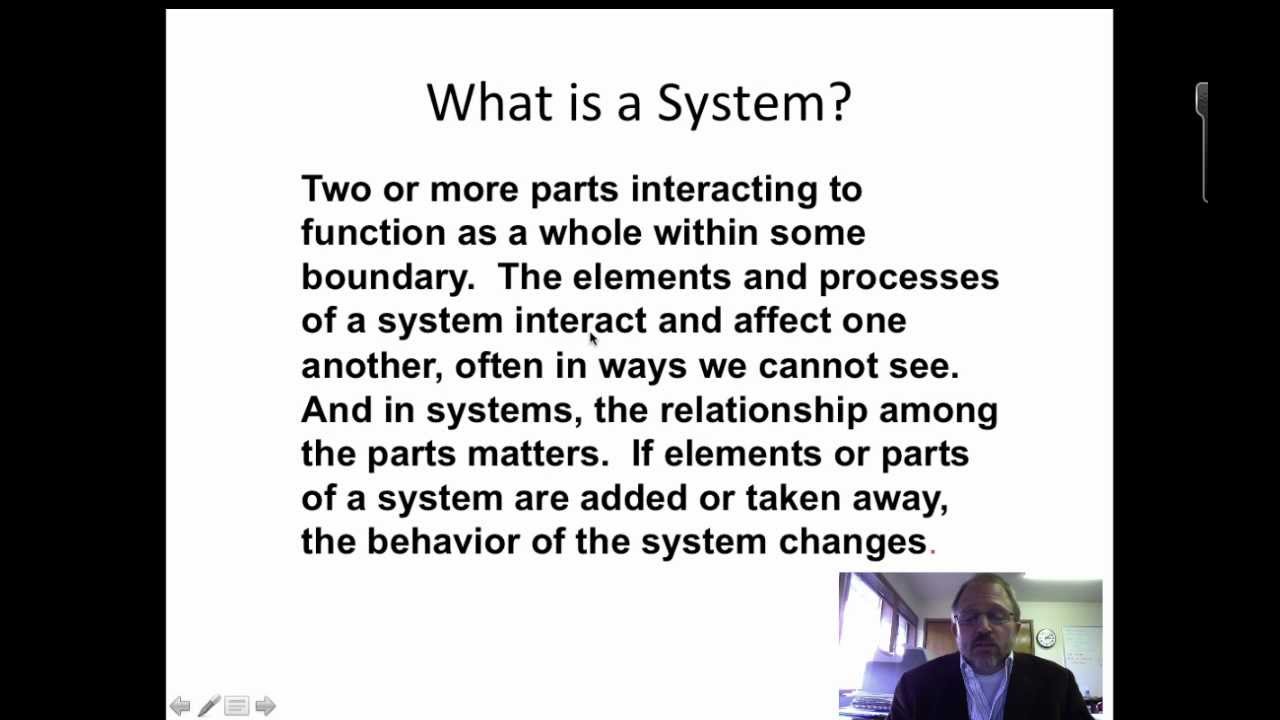 What is a System?

Two or more parts interacting to function as a whole within some boundary. The elements and processes of a system interact and affect one another, often in ways we cannot see. And in systems, the relationship among the parts matters. If elements or parts of a system are added or taken away, the behavior of the system changes.